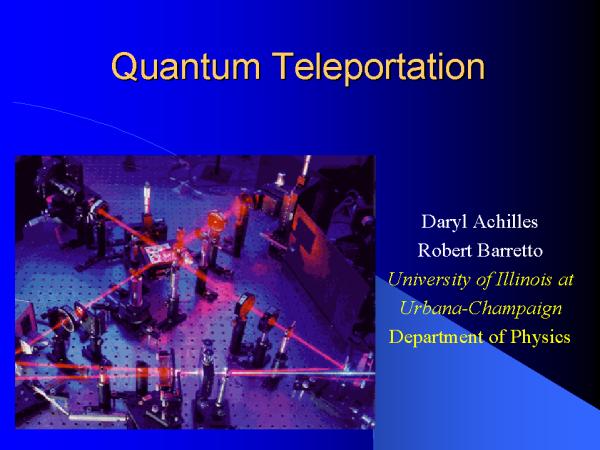 Quantum Teleportation

Daryl Achilles
Robert Barretto
University of Illinois at Urbana-Champaign
Department of Physics